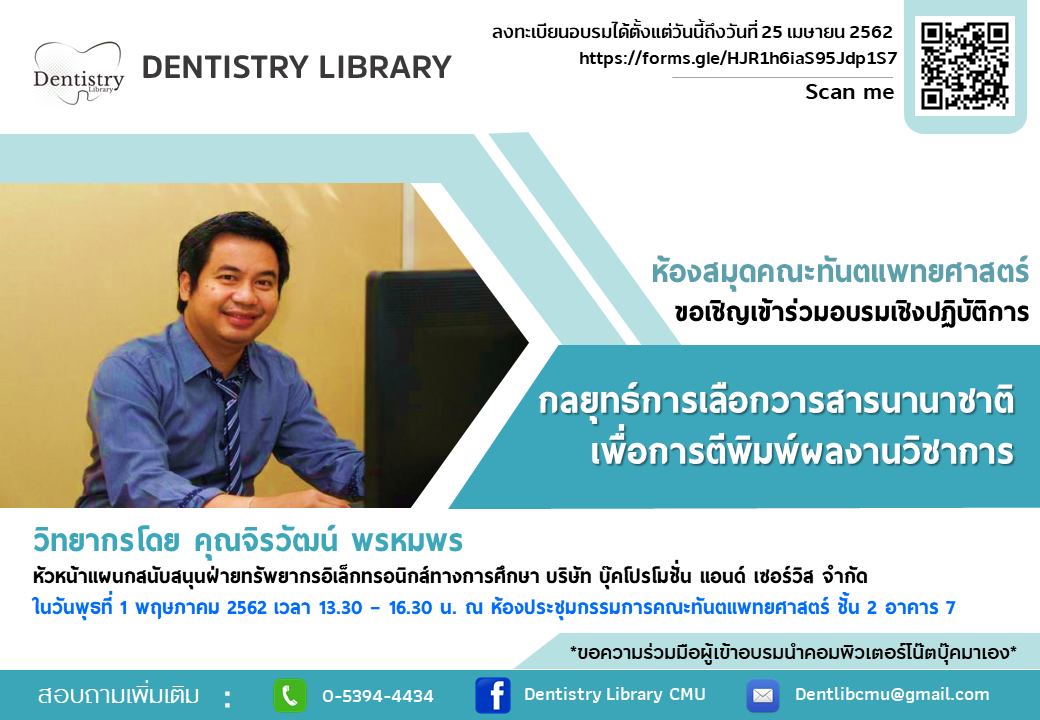 Dentistry Library

DENTISTRY LIBRARY

ลงทะเบียนอบรมได้ตั้งแต่วันนี้ถึงวันที่ 25 เมษายน 2562
https://forms.gle/HJR1h6iaS95Jdp1S7
Scan me

ห้องสมุดคณะทันตแพทยศาสตร์
ขอเชิญเข้าร่วมอบรมเชิงปฏิบัติการ

กลยุทธ์การเลือกวารสารนานาชาติ
เพื่อการตีพิมพ์ผลงานวิชาการ

วิทยากรโดย คุณจิรวัฒน์ พรหมพร
หัวหน้าแผนกสนับสนุนฝ่ายทรัพยากรอิเล็กทรอนิกส์ทางการศึกษา บริษัท บุ๊คโปรโมชั่น แอนด์ เซอร์วิส จำกัด
ในวันพุธที่ 1 พฤษภาคม 2562 เวลา 13.30 – 16.30 น. ณ ห้องประชุมกรรมการคณะทันตแพทยศาสตร์ ชั้น 2 อาคาร 7

*ขอความร่วมมือผู้เข้าอบรมนำคอมพิวเตอร์โน้ตบุ๊คมาเอง*

สอบถามเพิ่มเติม : 0-5394-4434 Dentistry Library CMU Dentlibcmu@gmail.com